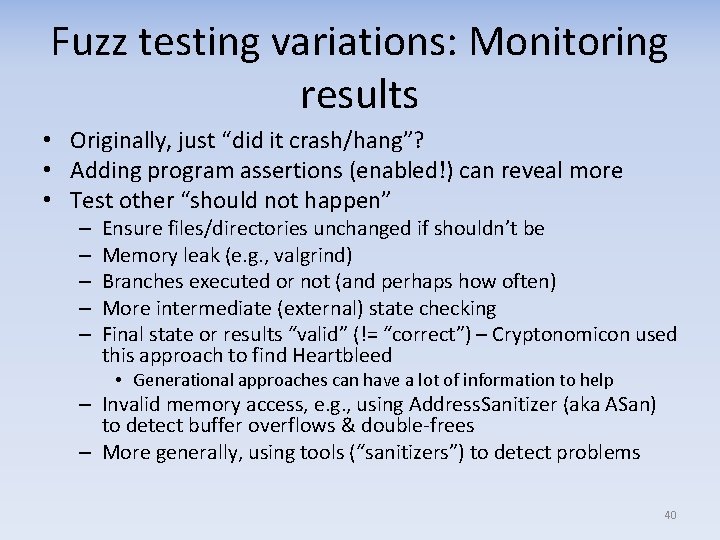 Fuzz testing variations: Monitoring results

• Originally, just “did it crash/hang”?
• Adding program assertions (enabled!) can reveal more
• Test other “should not happen”
– Ensure files/directories unchanged if shouldn’t be
– Memory leak (e.g., valgrind)
– Branches executed or not (and perhaps how often)
– More intermediate (external) state checking
– Final state or results “valid” (!= “correct”) – Cryptonomicon used this approach to find Heartbleed
• Generational approaches can have a lot of information to help
– Invalid memory access, e.g., using AddressSanitizer (aka ASan) to detect buffer overflows & double-frees
– More generally, using tools (“sanitizers”) to detect problems

40